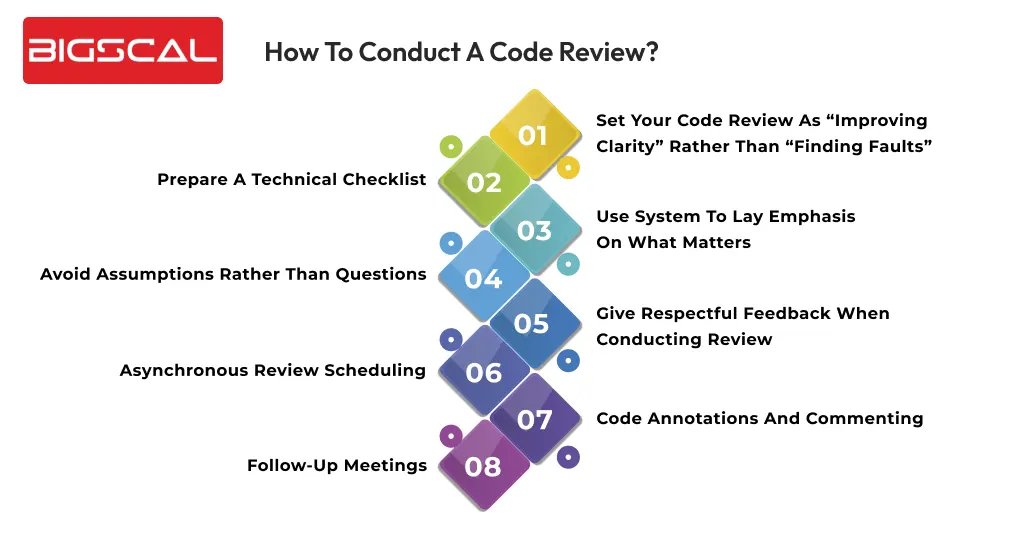 BIGSCAL

How To Conduct A Code Review?

01
Set Your Code Review As “Improving Clarity” Rather Than “Finding Faults”

02
Prepare A Technical Checklist

03
Use System To Lay Emphasis On What Matters

04
Avoid Assumptions Rather Than Questions

05
Give Respectful Feedback When Conducting Review

06
Asynchronous Review Scheduling

07
Code Annotations And Commenting

08
Follow-Up Meetings